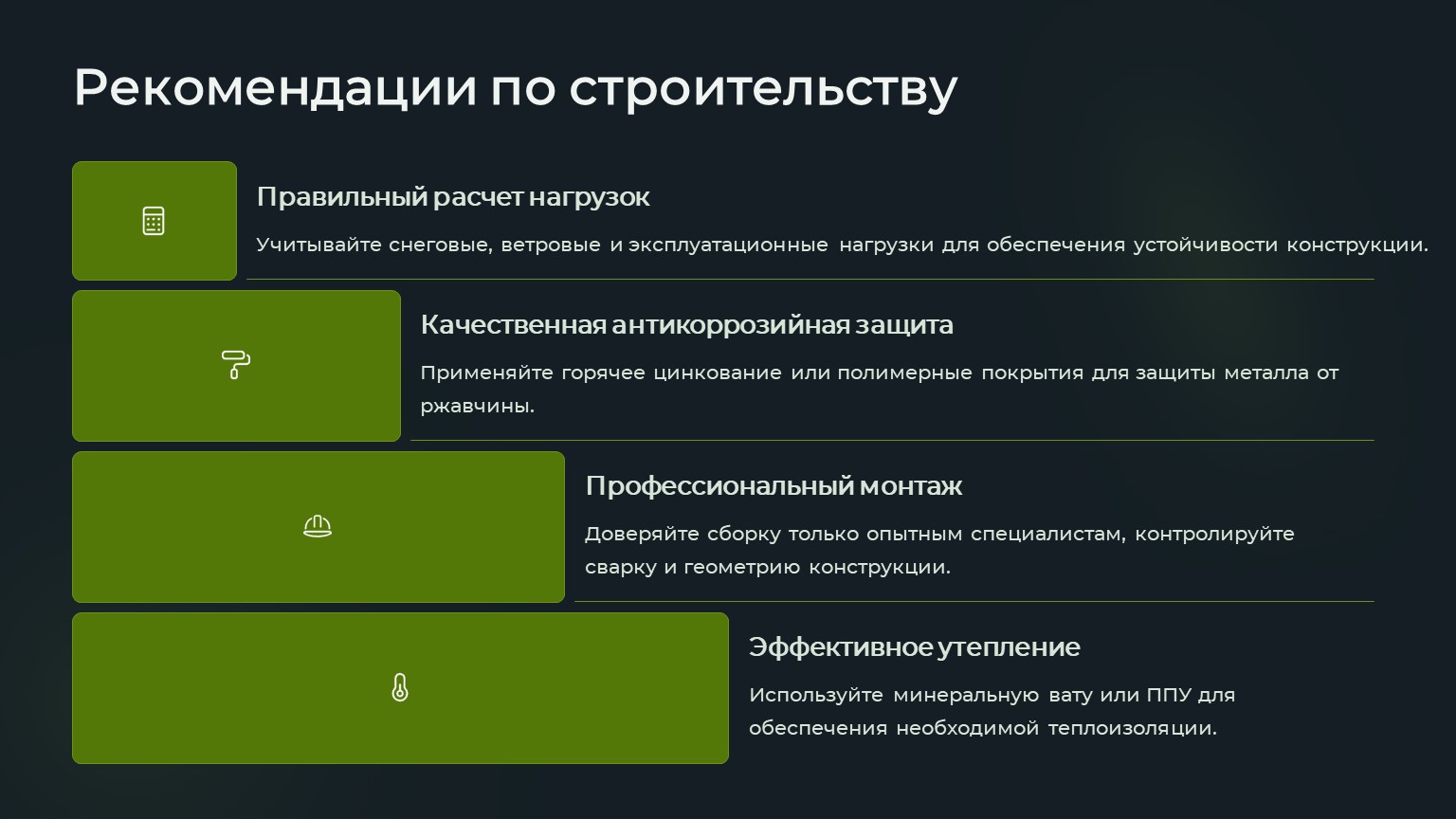 Рекомендации по строительству

Правильный расчет нагрузок

Учитывайте снеговые, ветровые и эксплуатационные нагрузки для обеспечения устойчивости конструкции.

Качественная антикоррозийная защита

Применяйте горячее цинкование или полимерные покрытия для защиты металла от ржавчины.

Профессиональный монтаж

Доверяйте сборку только опытным специалистам, контролируйте сварку и геометрию конструкции.

Эффективное утепление

Используйте минеральную вату или ППУ для обеспечения необходимой теплоизоляции.